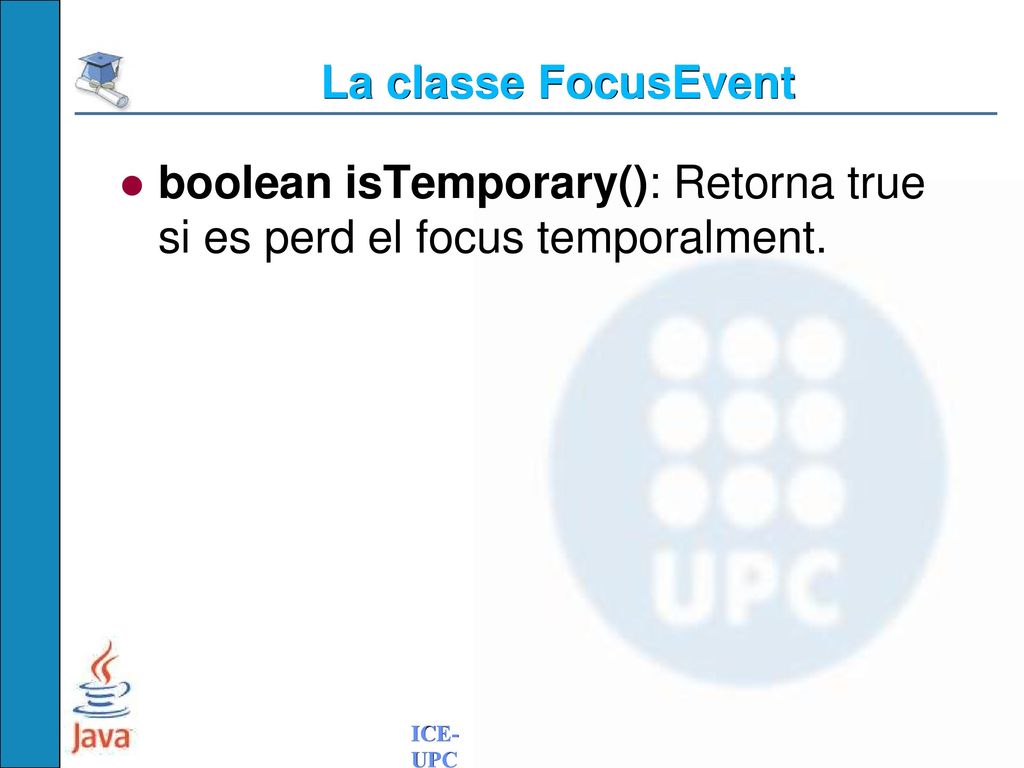 La classe FocusEvent

boolean isTemporary(): Retorna true si es perd el focus temporalment.

UPC

Java

ICE-UPC